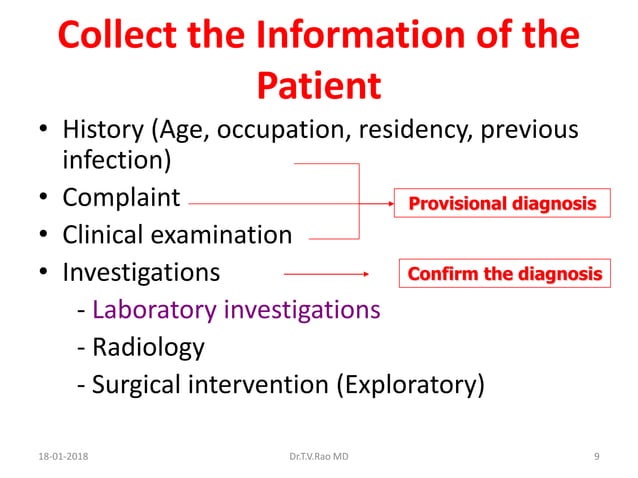 Collect the Information of the Patient

• History (Age, occupation, residency, previous infection)
• Complaint
• Clinical examination
• Investigations
- Laboratory investigations
- Radiology
- Surgical intervention (Exploratory)

Provisional diagnosis

Confirm the diagnosis

18-01-2018

Dr.T.V.Rao MD

9